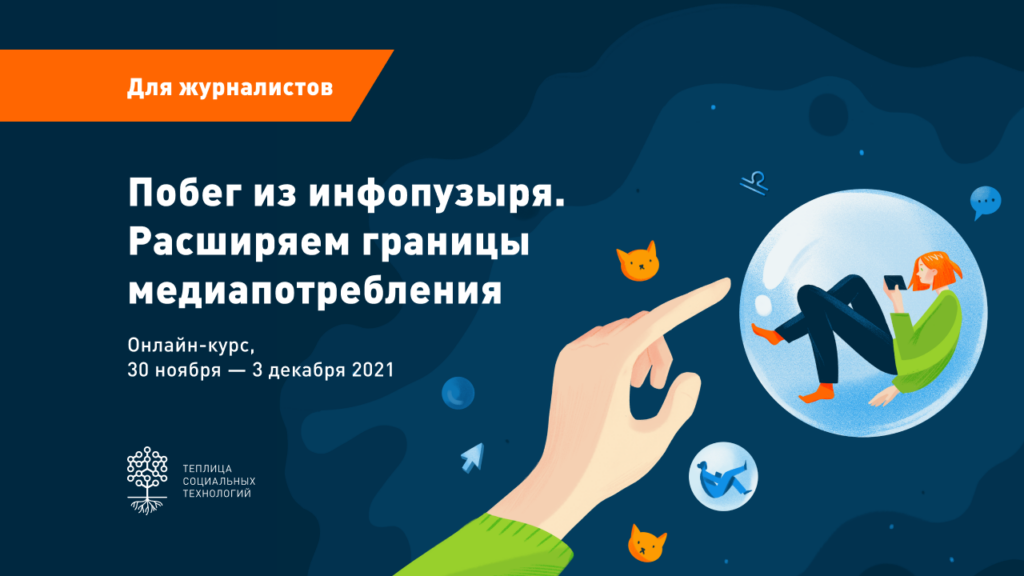 Для журналистов

Побег из инфопузыря. Расширяем границы медиапотребления

Онлайн-курс,
30 ноября — 3 декабря 2021

ТЕПЛИЦА
СОЦИАЛЬНЫХ
ТЕХНОЛОГИЙ